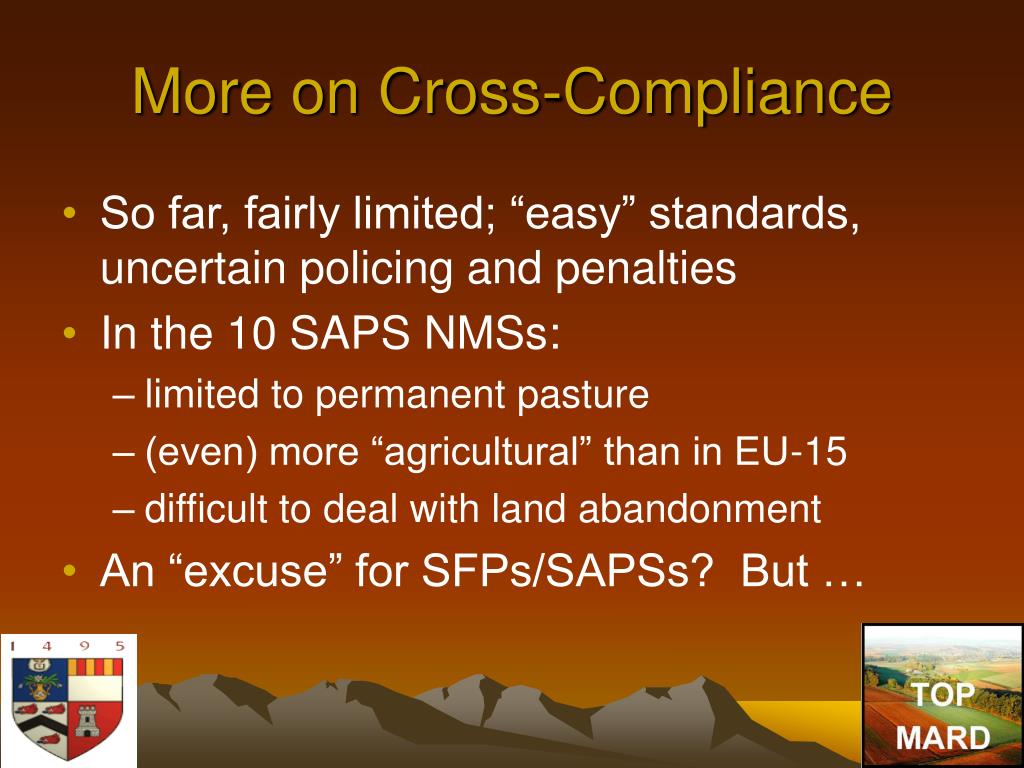 More on Cross-Compliance

• So far, fairly limited; “easy” standards, uncertain policing and penalties
• In the 10 SAPS NMSs:
– limited to permanent pasture
– (even) more “agricultural” than in EU-15
– difficult to deal with land abandonment
• An “excuse” for SFPs/SAPSs? But …

1 4 9 5

TOP MARD